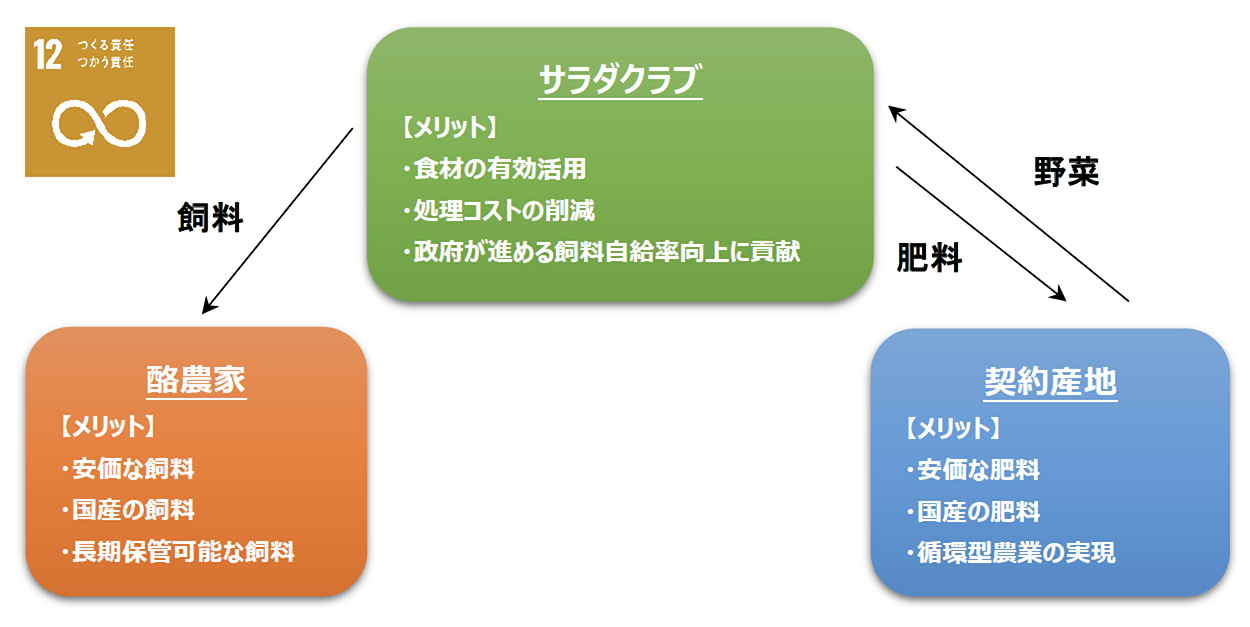 12 つくる責任 つかう責任

サラダクラブ

【メリット】
・食材の有効活用
・処理コストの削減
・政府が進める飼料自給率向上に貢献

飼料

野菜

肥料

酪農家

【メリット】
・安価な飼料
・国産の飼料
・長期保管可能な飼料

契約産地

【メリット】
・安価な肥料
・国産の肥料
・循環型農業の実現